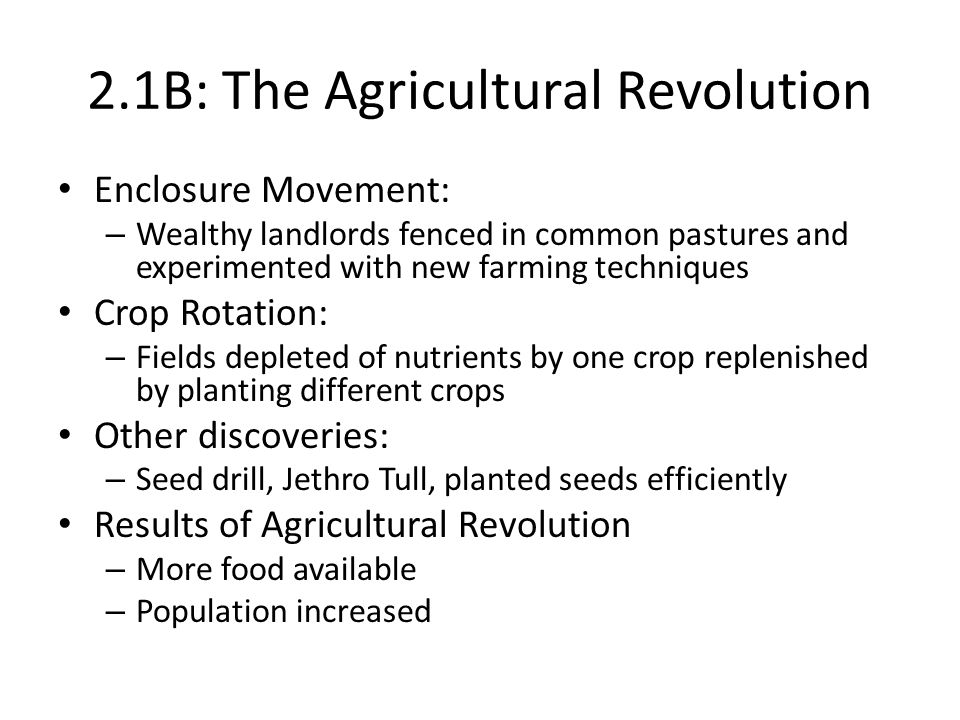 2.1B: The Agricultural Revolution

• Enclosure Movement:
 – Wealthy landlords fenced in common pastures and experimented with new farming techniques
• Crop Rotation:
 – Fields depleted of nutrients by one crop replenished by planting different crops
• Other discoveries:
 – Seed drill, Jethro Tull, planted seeds efficiently
• Results of Agricultural Revolution
 – More food available
 – Population increased